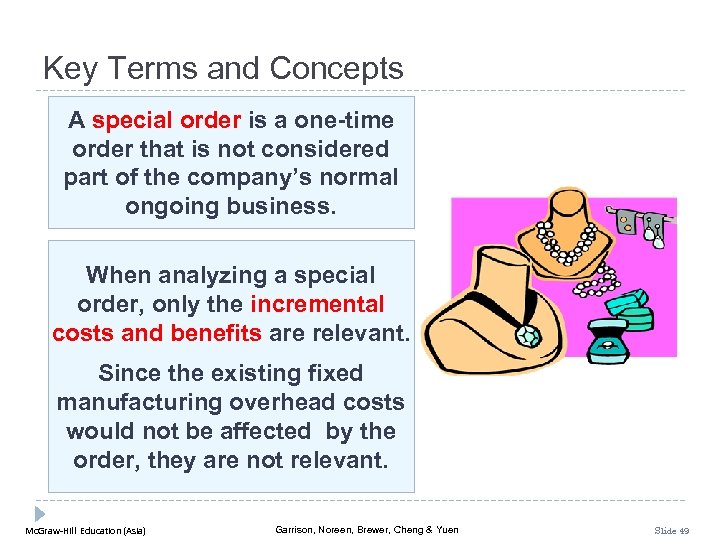 Key Terms and Concepts

A special order is a one-time order that is not considered part of the company's normal ongoing business.

When analyzing a special order, only the incremental costs and benefits are relevant.

Since the existing fixed manufacturing overhead costs would not be affected by the order, they are not relevant.

McGraw-Hill Education (Asia)

Garrison, Noreen, Brewer, Cheng & Yuen

Slide 49